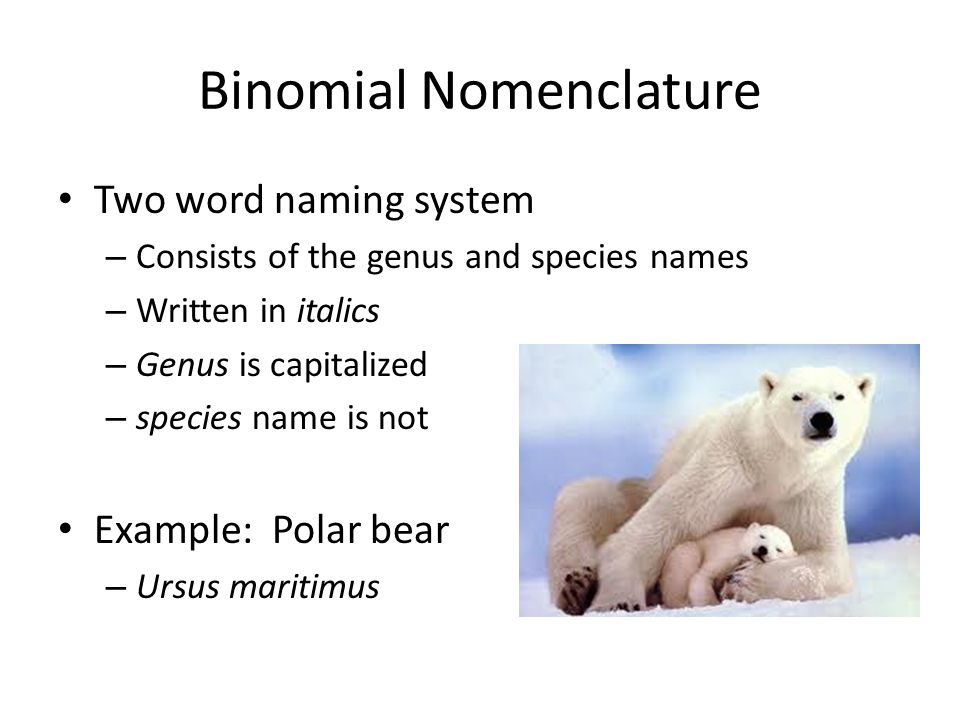 Binomial Nomenclature

• Two word naming system
– Consists of the genus and species names
– Written in italics
– Genus is capitalized
– species name is not

• Example: Polar bear
– Ursus maritimus